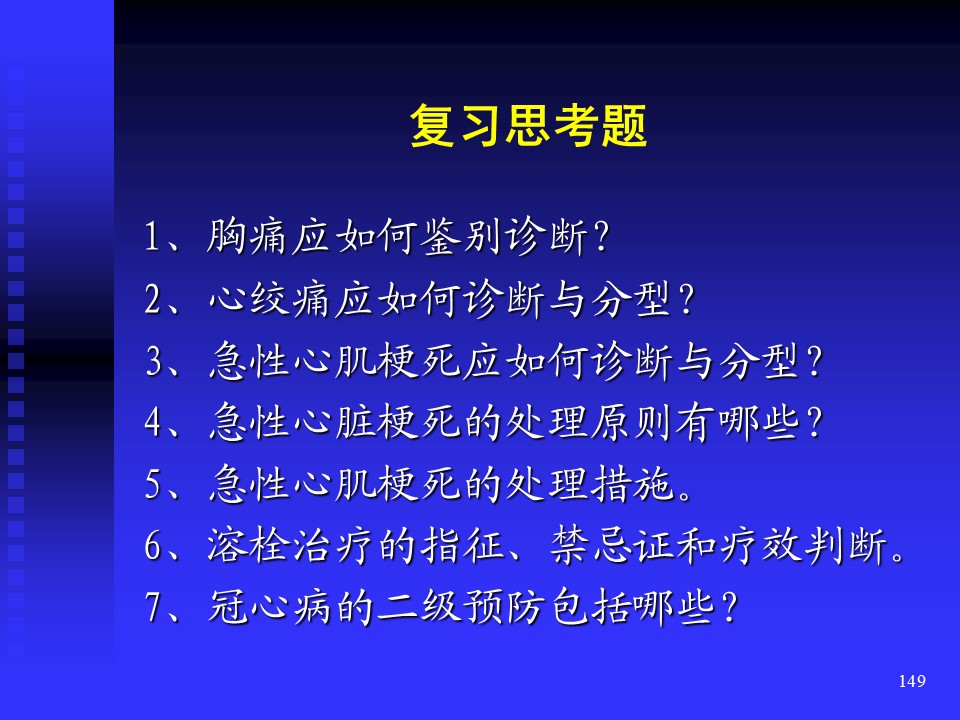 复习思考题

1、胸痛应如何鉴别诊断？
2、心绞痛应如何诊断与分型？
3、急性心肌梗死应如何诊断与分型？
4、急性心脏梗死的处理原则有哪些？
5、急性心肌梗死的处理措施。
6、溶栓治疗的指征、禁忌证和疗效判断。
7、冠心病的二级预防包括哪些？

149